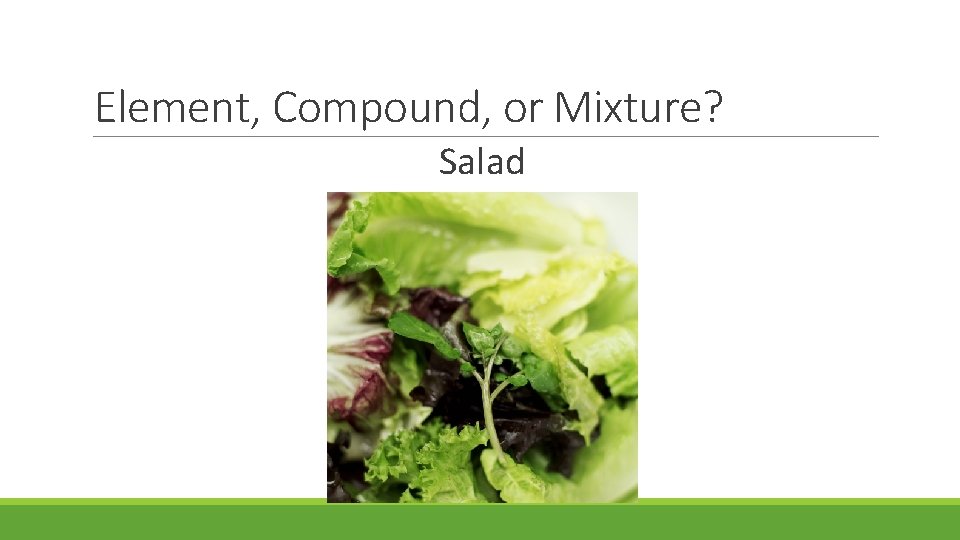 Element, Compound, or Mixture?

Salad